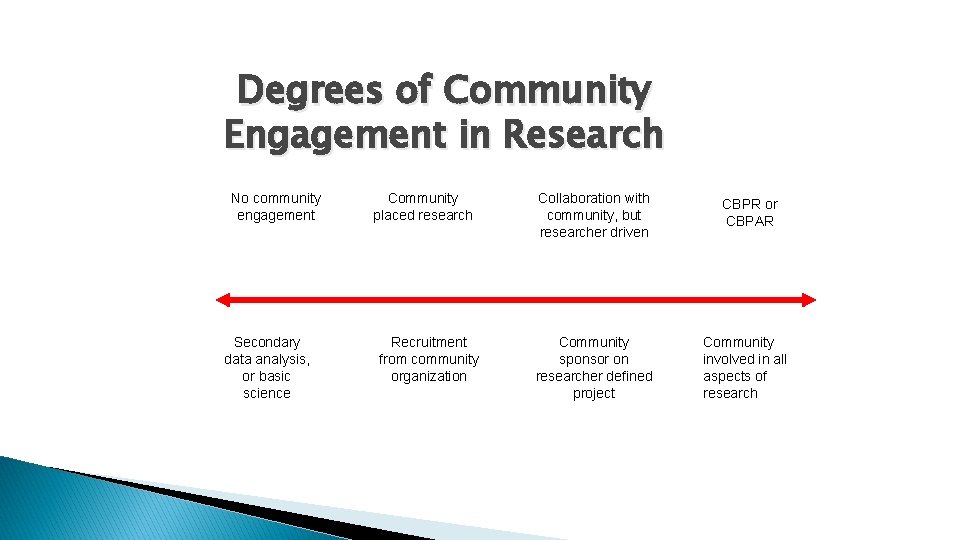 Degrees of Community Engagement in Research

No community engagement

Community placed research

Collaboration with community, but researcher driven

CBPR or CBPAR

Secondary data analysis, or basic science

Recruitment from community organization

Community sponsor on researcher defined project

Community involved in all aspects of research